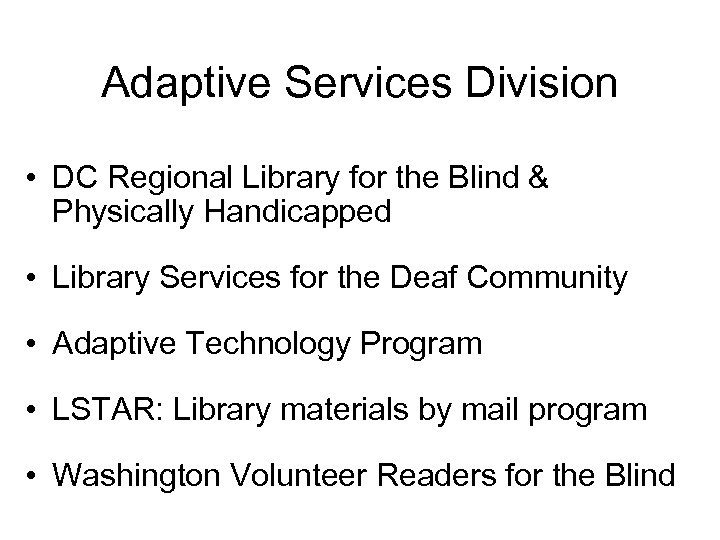 Adaptive Services Division

• DC Regional Library for the Blind & Physically Handicapped

• Library Services for the Deaf Community

• Adaptive Technology Program

• LSTAR: Library materials by mail program

• Washington Volunteer Readers for the Blind